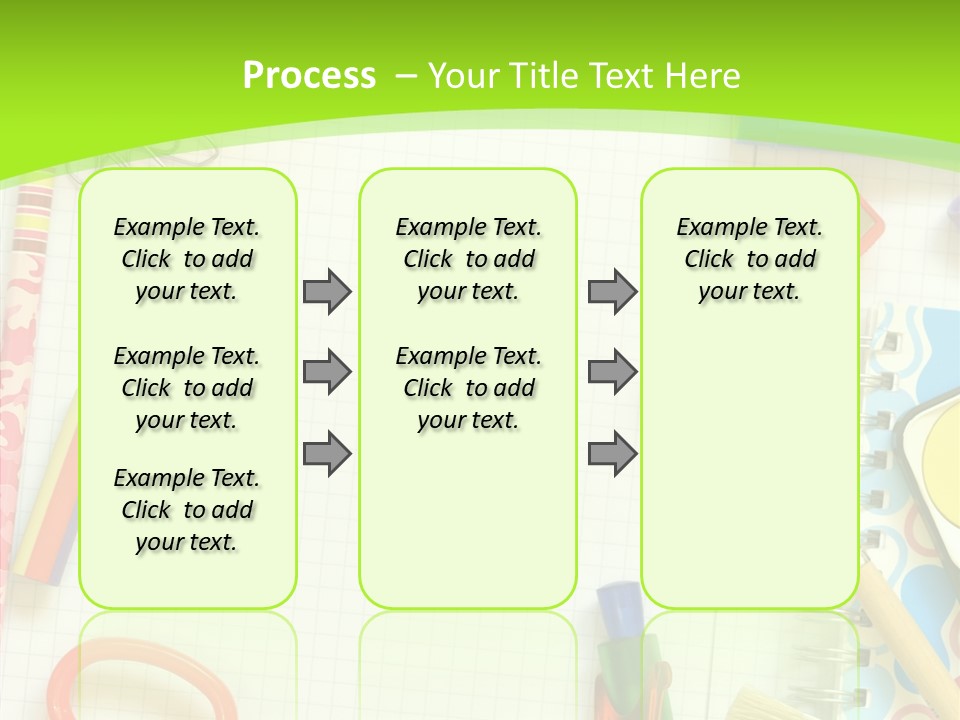 Process – Your Title Text Here

Example Text. Click to add your text.

Example Text. Click to add your text.

Example Text. Click to add your text.

Example Text. Click to add your text.

Example Text. Click to add your text.

Example Text. Click to add your text.